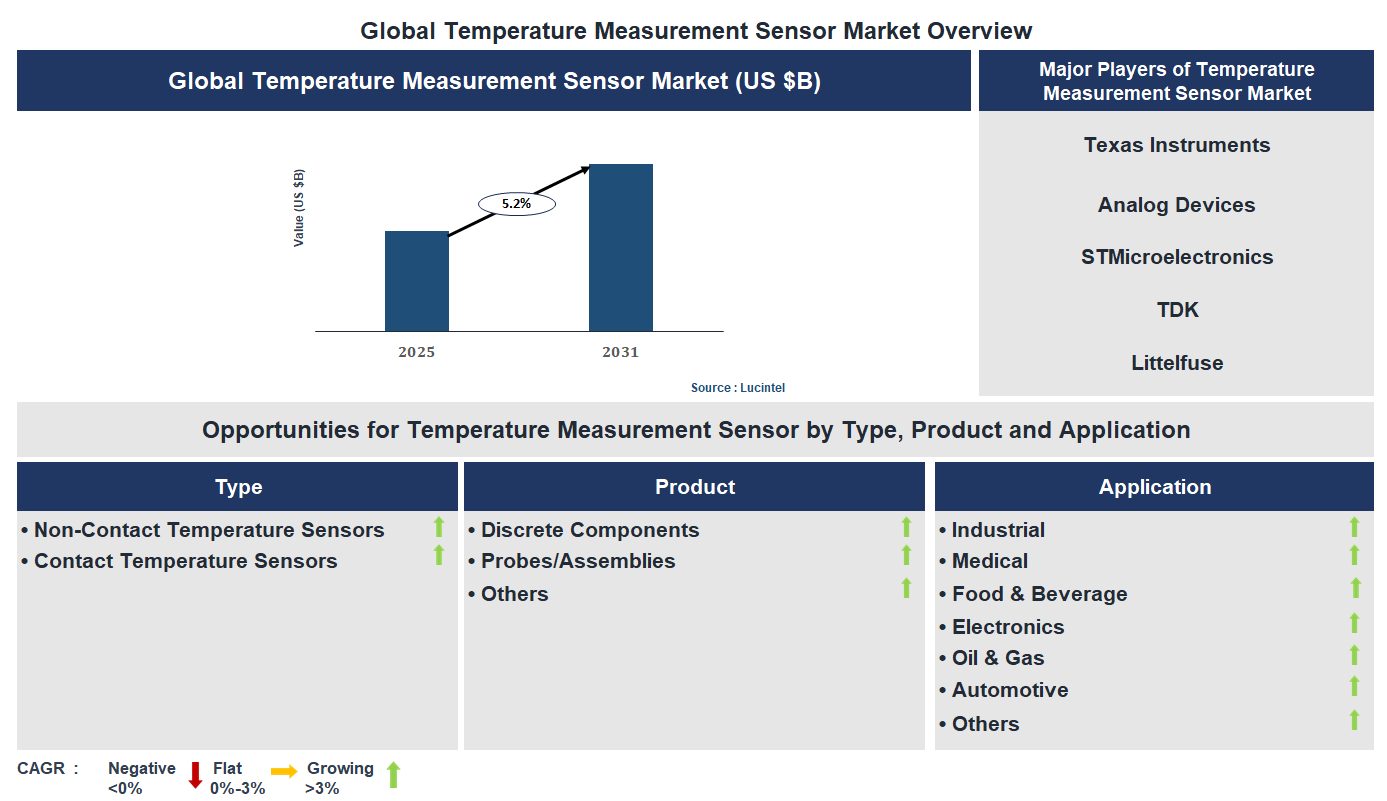 Global Temperature Measurement Sensor Market Overview

Global Temperature Measurement Sensor Market (US $B)

Value (US $B)

5.2%

2025

2031

Source : Lucintel

Major Players of Temperature Measurement Sensor Market

Texas Instruments

Analog Devices

STMicroelectronics

TDK

Littelfuse

Opportunities for Temperature Measurement Sensor by Type, Product and Application

Type

• Non-Contact Temperature Sensors
• Contact Temperature Sensors

Product

• Discrete Components
• Probes/Assemblies
• Others

Application

• Industrial
• Medical
• Food & Beverage
• Electronics
• Oil & Gas
• Automotive
• Others

CAGR : Negative <0% Flat 0%-3% Growing >3%